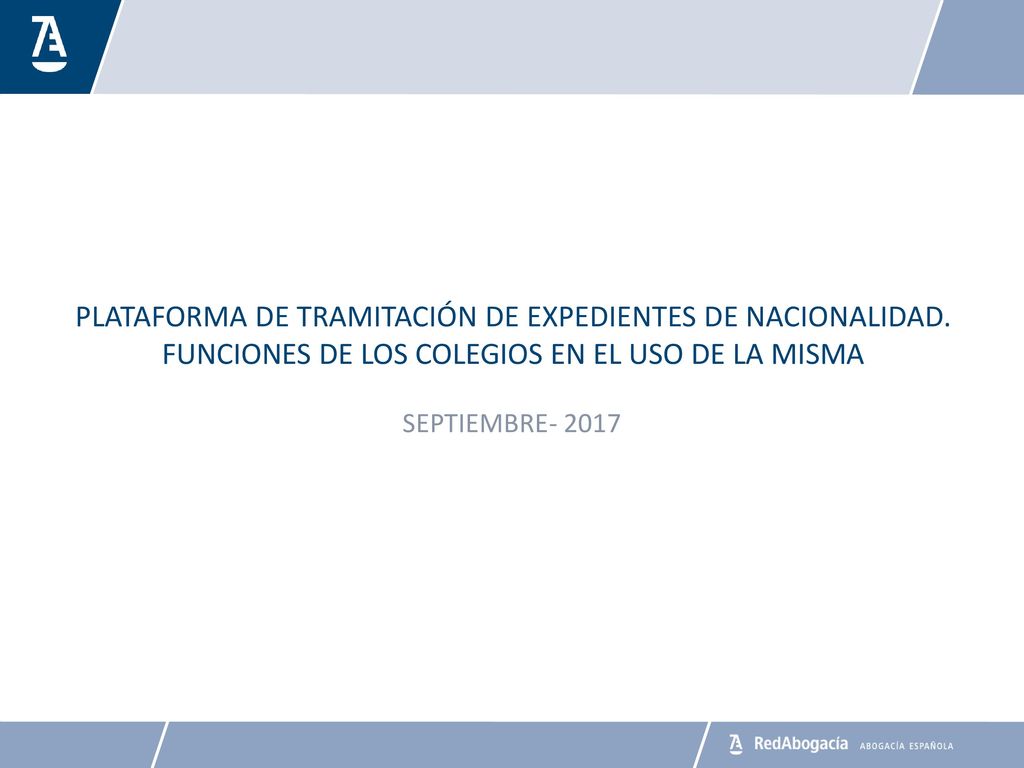 PLATAFORMA DE TRAMITACIÓN DE EXPEDIENTES DE NACIONALIDAD. FUNCIONES DE LOS COLEGIOS EN EL USO DE LA MISMA

SEPTIEMBRE- 2017

RedAbogacía ABOGACÍA ESPAÑOLA